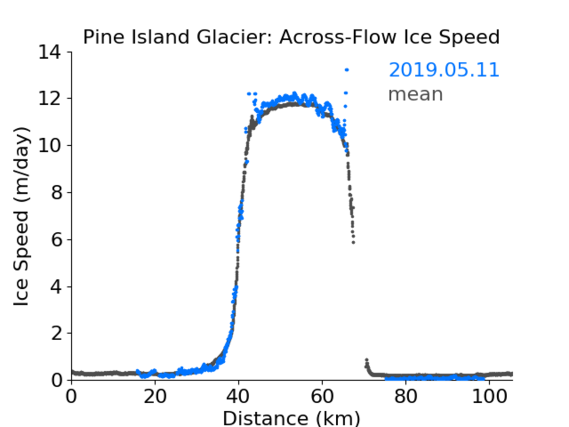 Pine Island Glacier: Across-Flow Ice Speed

2019.05.11
mean

Ice Speed (m/day)

14
12
10
8
6
4
2
0

0
20
40
60
80
100

Distance (km)